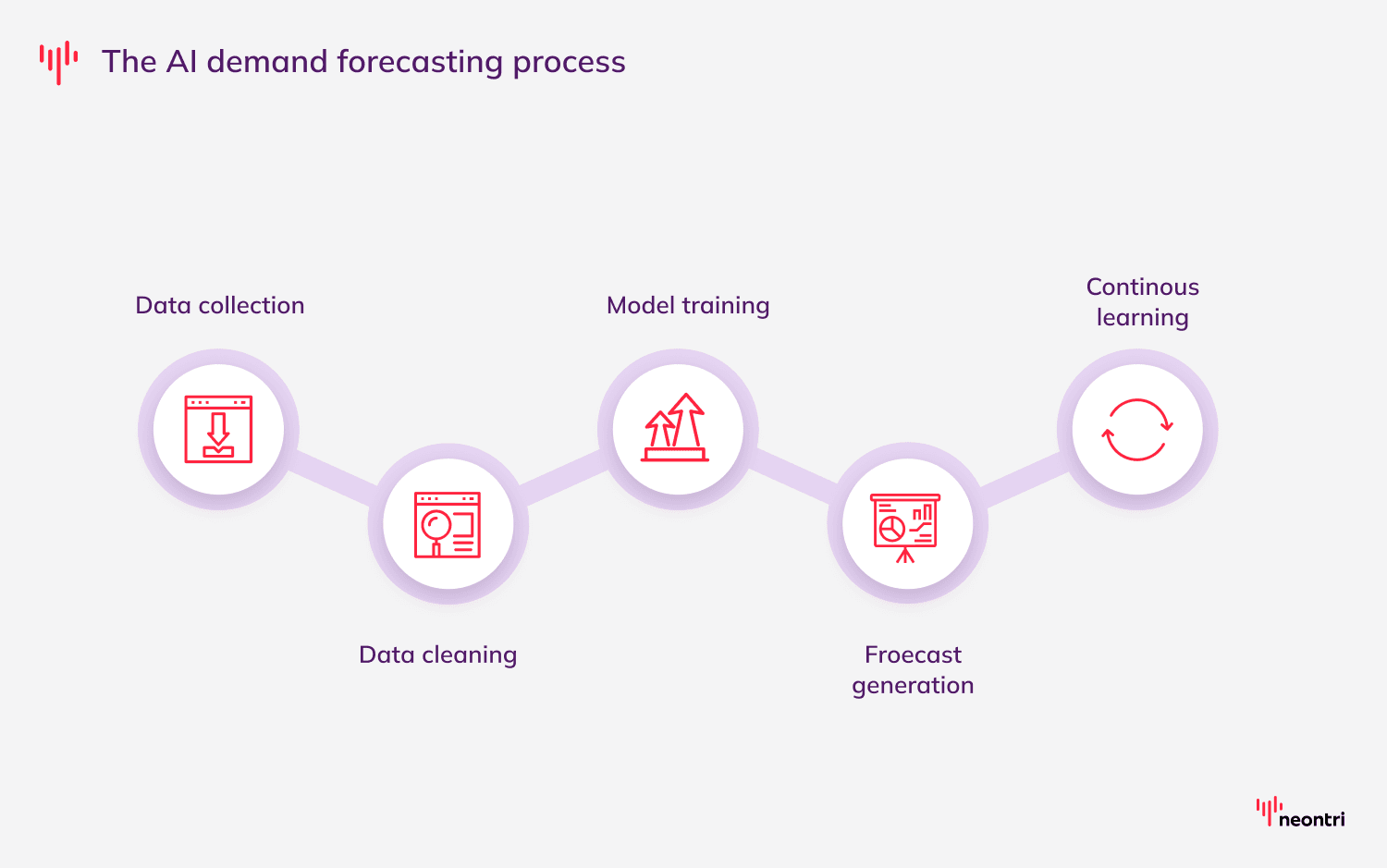 The AI demand forecasting process

Data collection

Data cleaning

Model training

Froecast generation

Continous learning

neontri